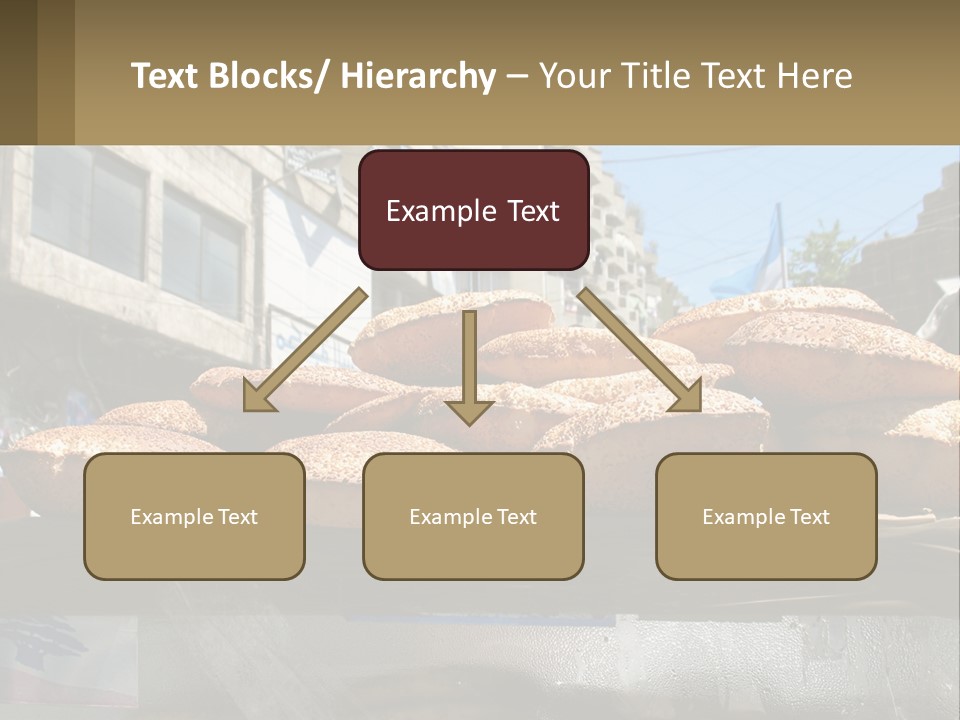 Text Blocks/ Hierarchy – Your Title Text Here

Example Text

Example Text

Example Text

Example Text